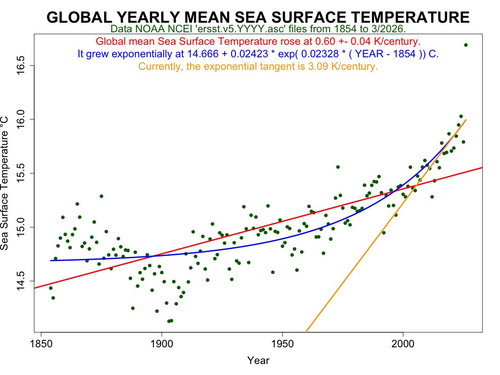 GLOBAL YEARLY MEAN SEA SURFACE TEMPERATURE
Data NOAA NCEI 'ersst.v5.YYYY.asc' files from 1854 to 3/2026.
Global mean Sea Surface Temperature rose at 0.60 +- 0.04 K/century.
It grew exponentially at 14.666 + 0.02423 * exp( 0.02328 * ( YEAR - 1854 )) C.
Currently, the exponential tangent is 3.09 K/century.

Sea Surface Temperature °C

16.5
16.0
15.5
15.0
14.5

1850
1900
1950
2000

Year